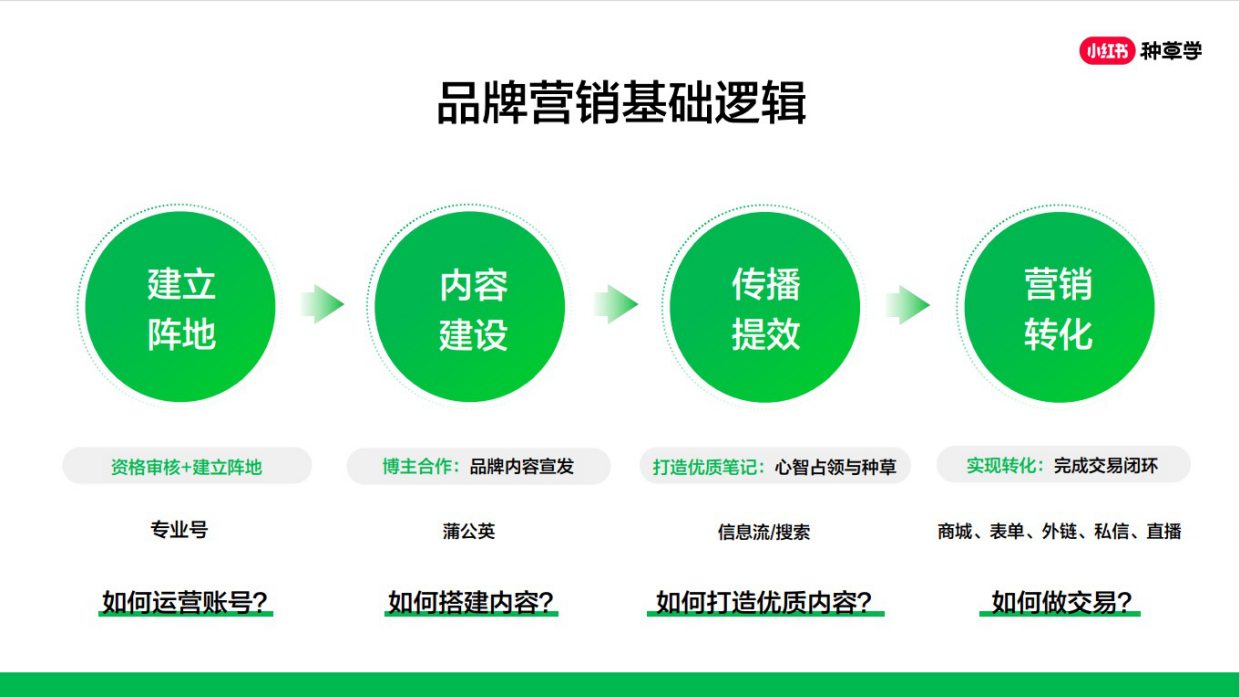 小红书 种草学

品牌营销基础逻辑

建立阵地

内容建设

传播提效

营销转化

资格审核+建立阵地

专业号

如何运营账号？

博主合作：品牌内容宣发

蒲公英

如何搭建内容？

打造优质笔记：心智占领与种草

信息流/搜索

如何打造优质内容？

实现转化：完成交易闭环

商城、表单、外链、私信、直播

如何做交易？